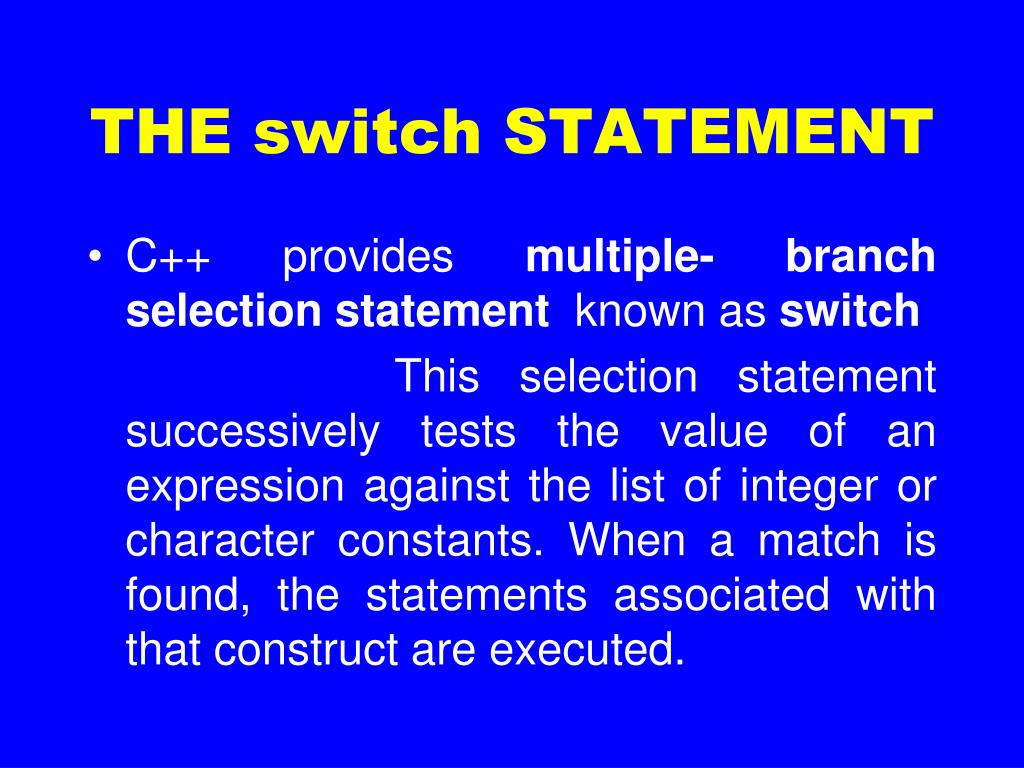 THE switch STATEMENT

• C++ provides multiple- branch selection statement known as switch

This selection statement successively tests the value of an expression against the list of integer or character constants. When a match is found, the statements associated with that construct are executed.